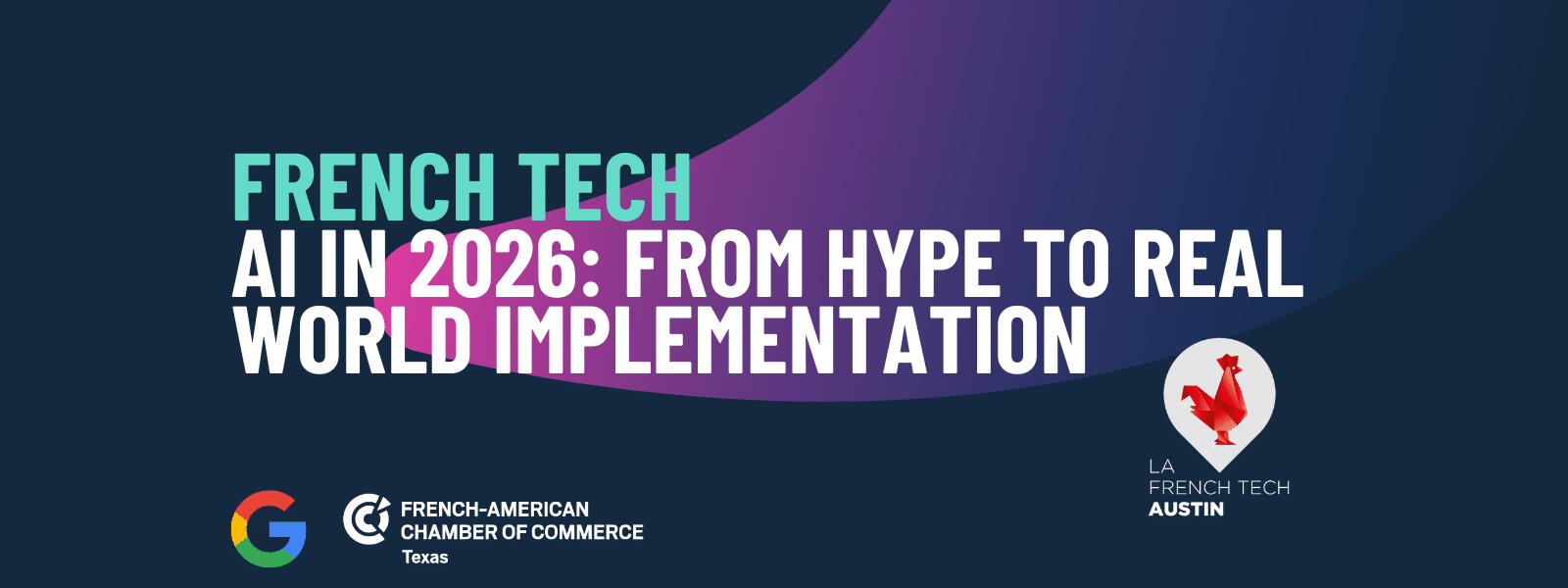 FRENCH TECH
AI IN 2026: FROM HYPE TO REAL WORLD IMPLEMENTATION

LA
FRENCH TECH
AUSTIN

G

FRENCH-AMERICAN
CHAMBER OF COMMERCE
Texas